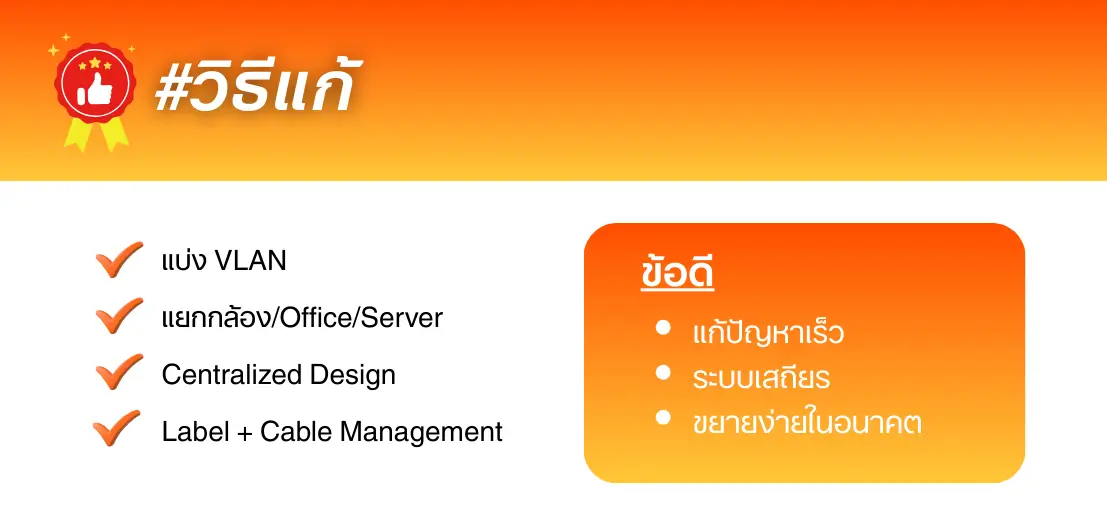 #วิธีแก้

แบ่ง VLAN
แยกกล้อง/Office/Server
Centralized Design
Label + Cable Management

ข้อดี
- แก้ปัญหาเร็ว
- ระบบเสถียร
- ขยายง่ายในอนาคต